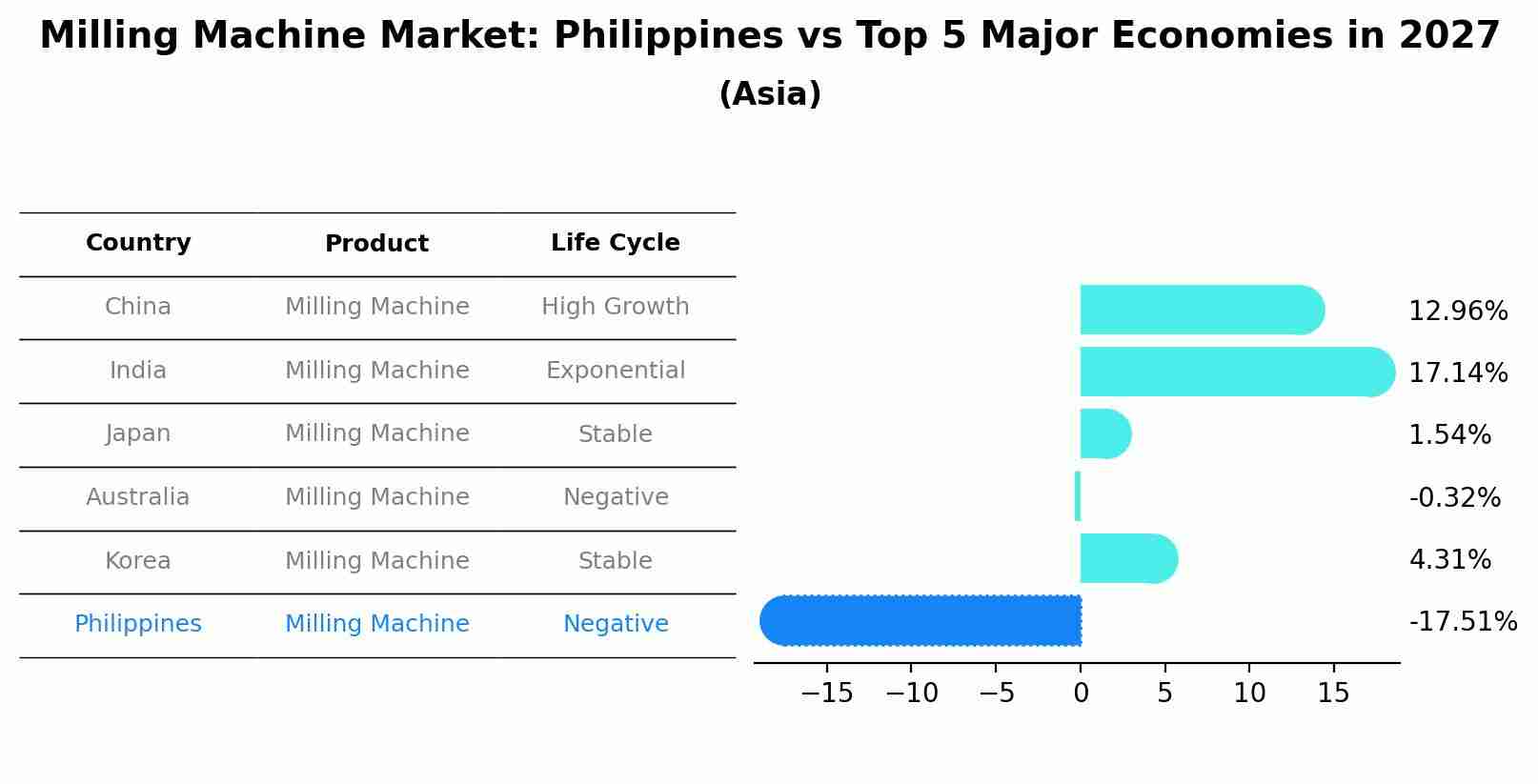 Milling Machine Market: Philippines vs Top 5 Major Economies in 2027
(Asia)

| Country | Product | Life Cycle |
|---|---|---|
| China | Milling Machine | High Growth |
| India | Milling Machine | Exponential |
| Japan | Milling Machine | Stable |
| Australia | Milling Machine | Negative |
| Korea | Milling Machine | Stable |
| Philippines | Milling Machine | Negative |

12.96%
17.14%
1.54%
-0.32%
4.31%
-17.51%

−15 −10 −5 0 5 10 15